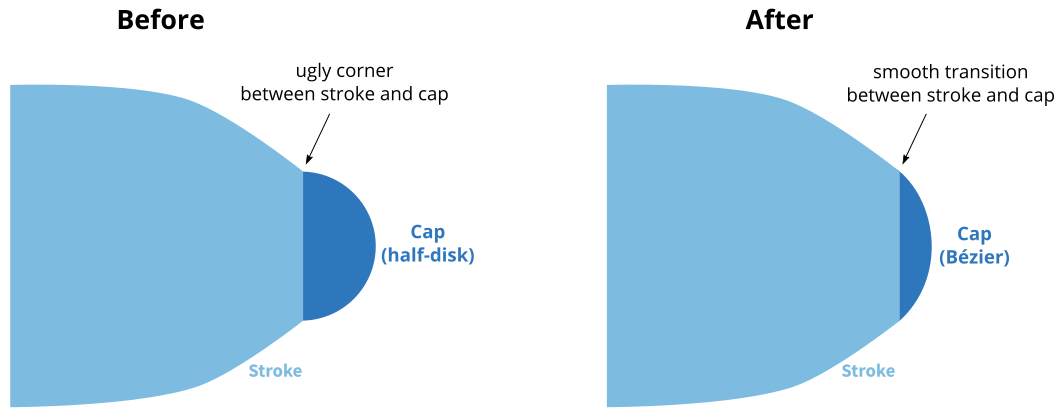 Before

ugly corner
between stroke and cap

Cap
(half-disk)

Stroke

After

smooth transition
between stroke and cap

Cap
(Bézier)

Stroke